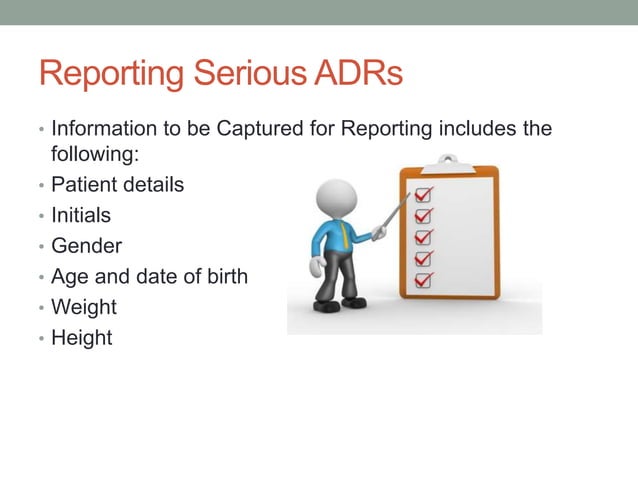 Reporting Serious ADRs

• Information to be Captured for Reporting includes the following:
• Patient details
• Initials
• Gender
• Age and date of birth
• Weight
• Height